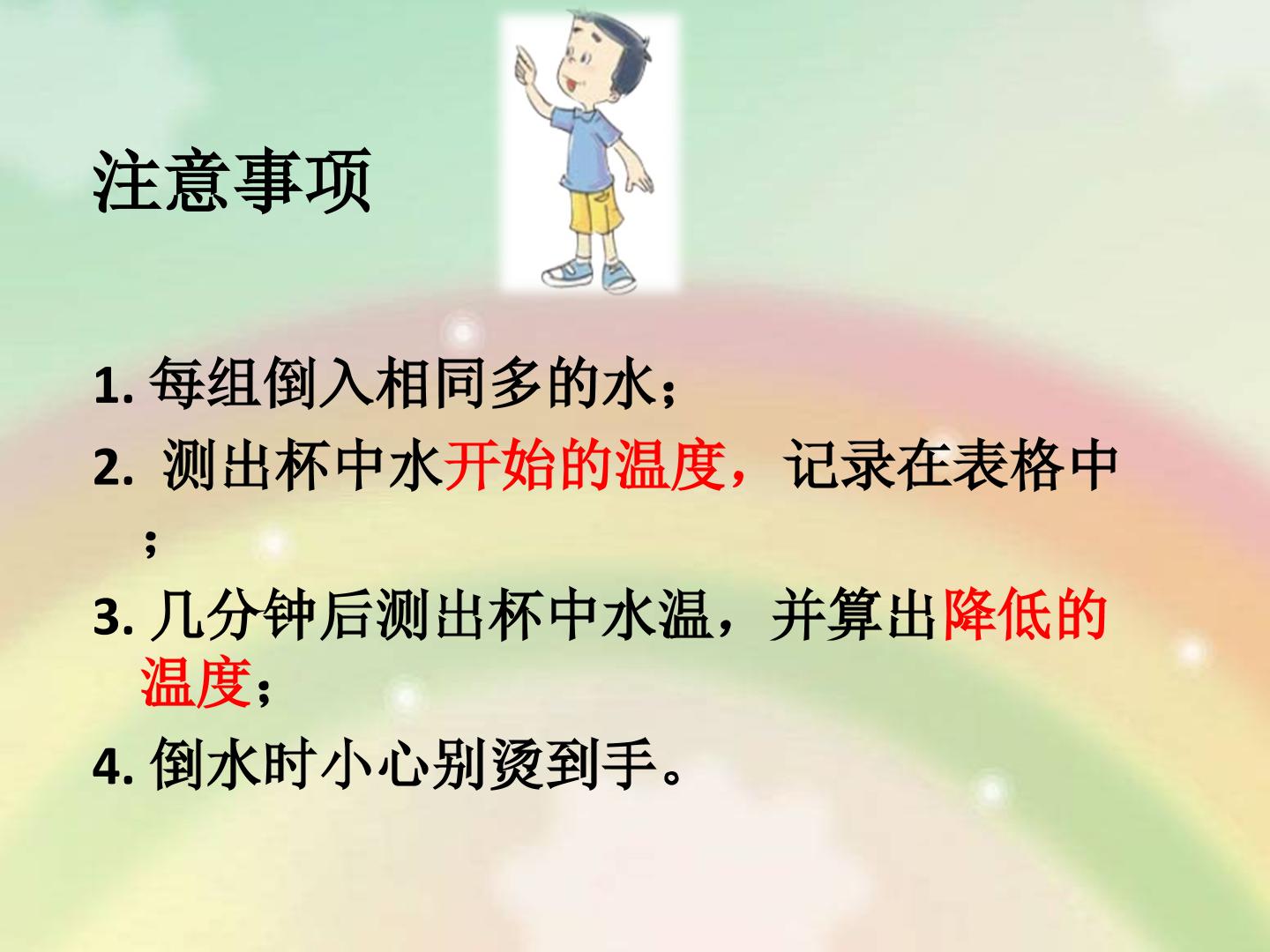 注意事项

1.每组倒入相同多的水；

2.测出杯中水开始的温度，记录在表格中；

3.几分钟后测出杯中水温，并算出降低的温度；

4.倒水时小心别烫到手。